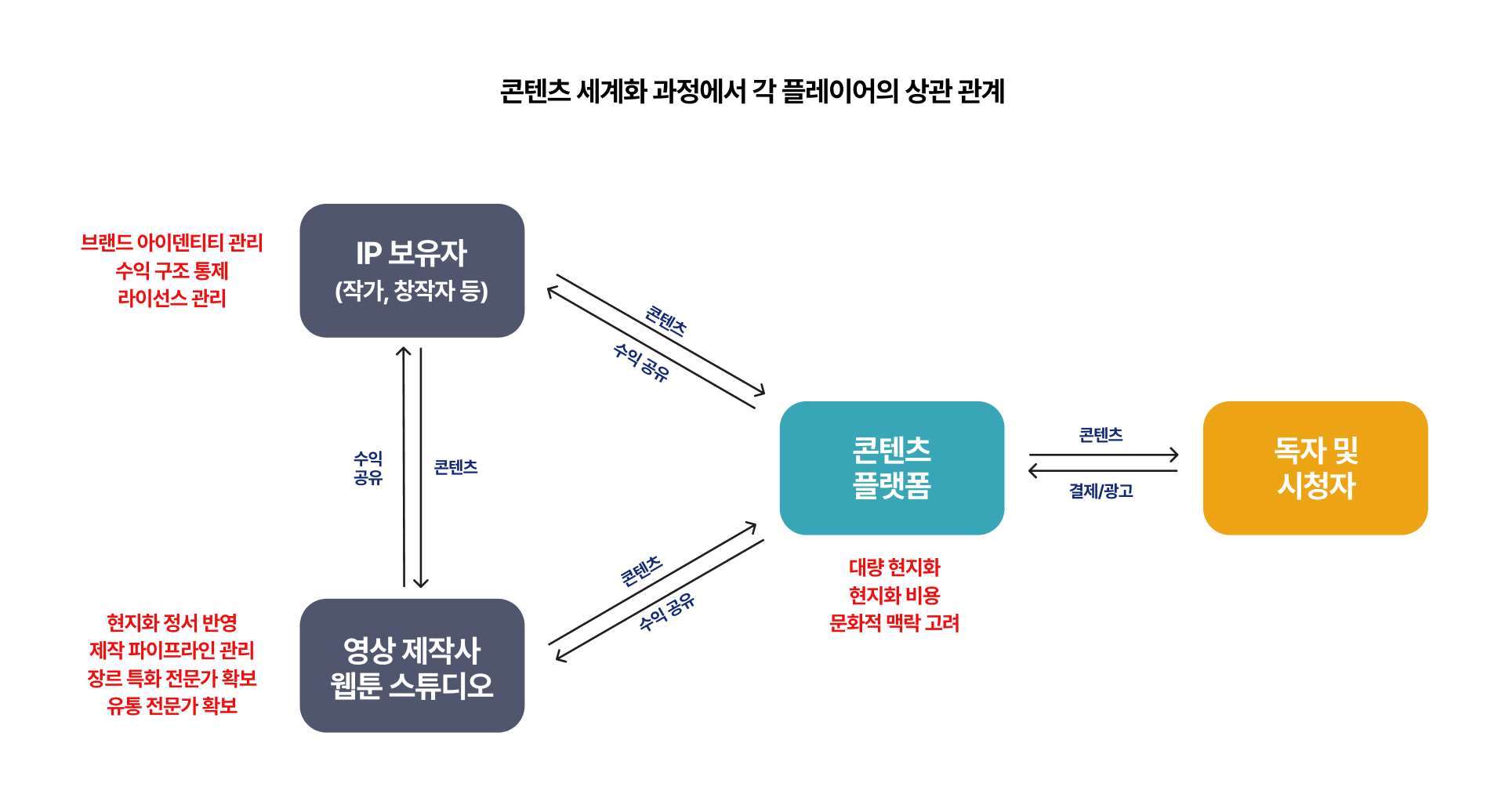 콘텐츠 세계화 과정에서 각 플레이어의 상관 관계

브랜드 아이덴티티 관리
수익 구조 통제
라이선스 관리

IP 보유자
(작가, 창작자 등)

콘텐츠

수익 공유

수익
공유

콘텐츠

콘텐츠
플랫폼

콘텐츠

결제/광고

독자 및
시청자

콘텐츠

수익 공유

대량 현지화
현지화 비용
문화적 맥락 고려

현지화 정서 반영
제작 파이프라인 관리
장르 특화 전문가 확보
유통 전문가 확보

영상 제작사
웹툰 스튜디오